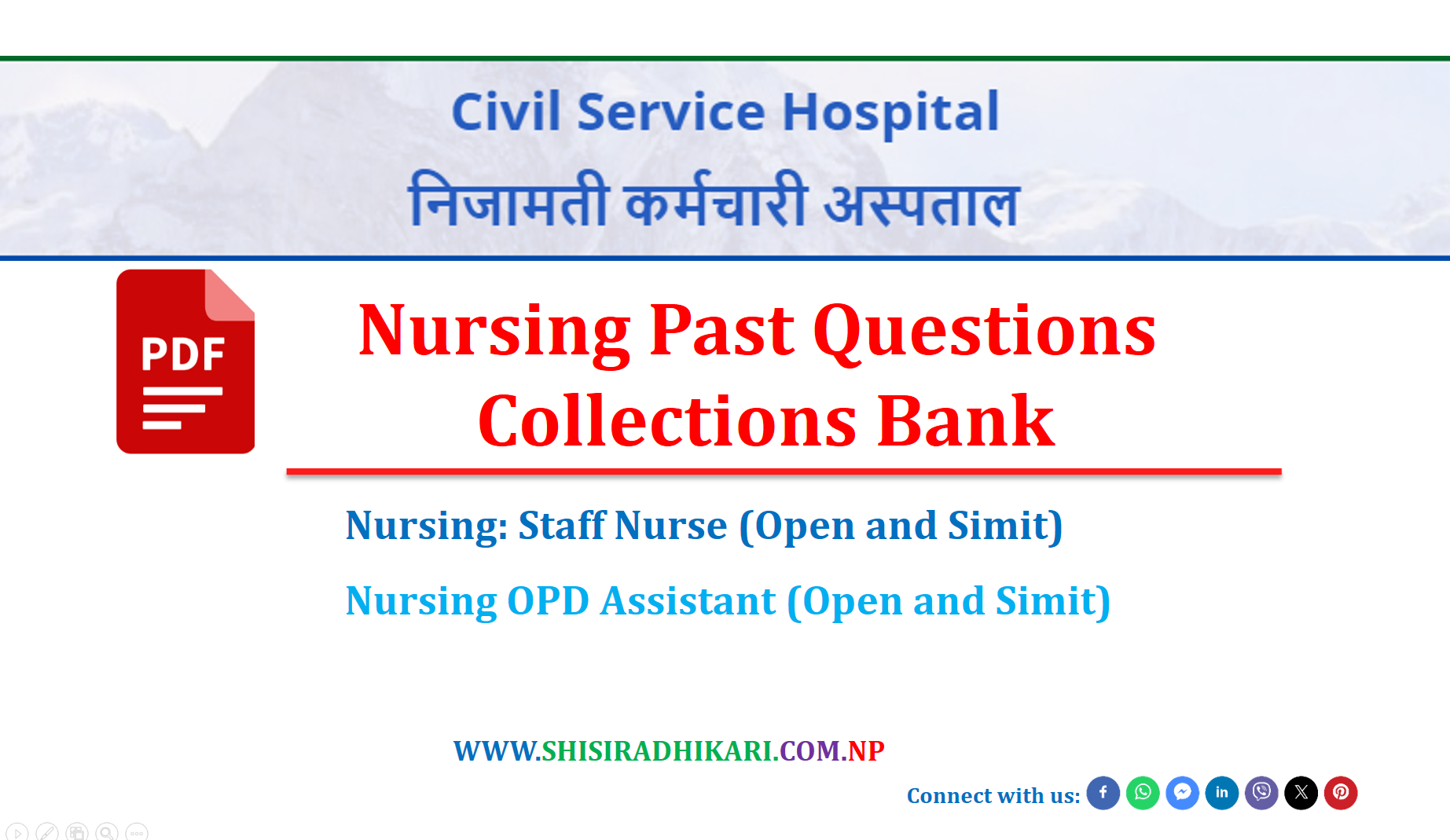 Civil Service Hospital

निजामती कर्मचारी अस्पताल

PDF

Nursing Past Questions Collections Bank

Nursing: Staff Nurse (Open and Simit)

Nursing OPD Assistant (Open and Simit)

WWW.SHISIRADHIKARI.COM.NP

Connect with us: